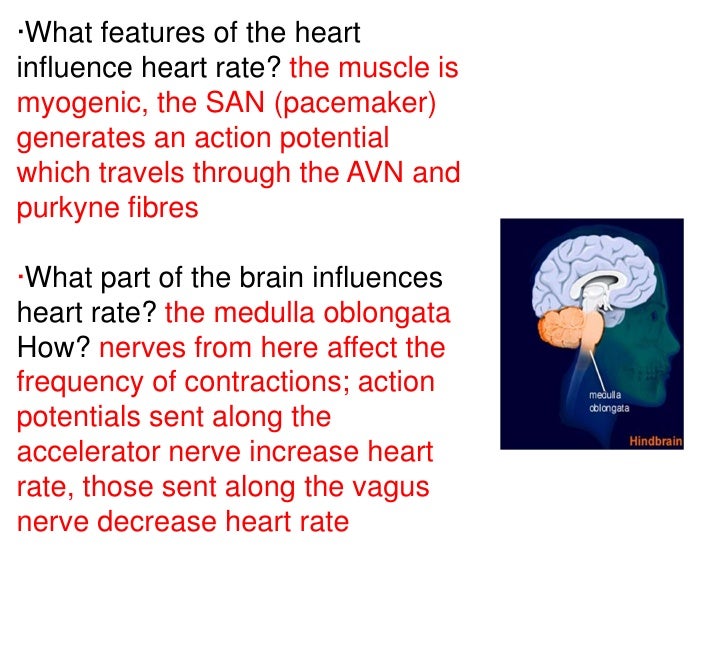 ·What features of the heart influence heart rate? the muscle is myogenic, the SAN (pacemaker) generates an action potential which travels through the AVN and purkyne fibres

·What part of the brain influences heart rate? the medulla oblongata
How? nerves from here affect the frequency of contractions; action potentials sent along the accelerator nerve increase heart rate, those sent along the vagus nerve decrease heart rate

medulla oblongata
Hindbrain